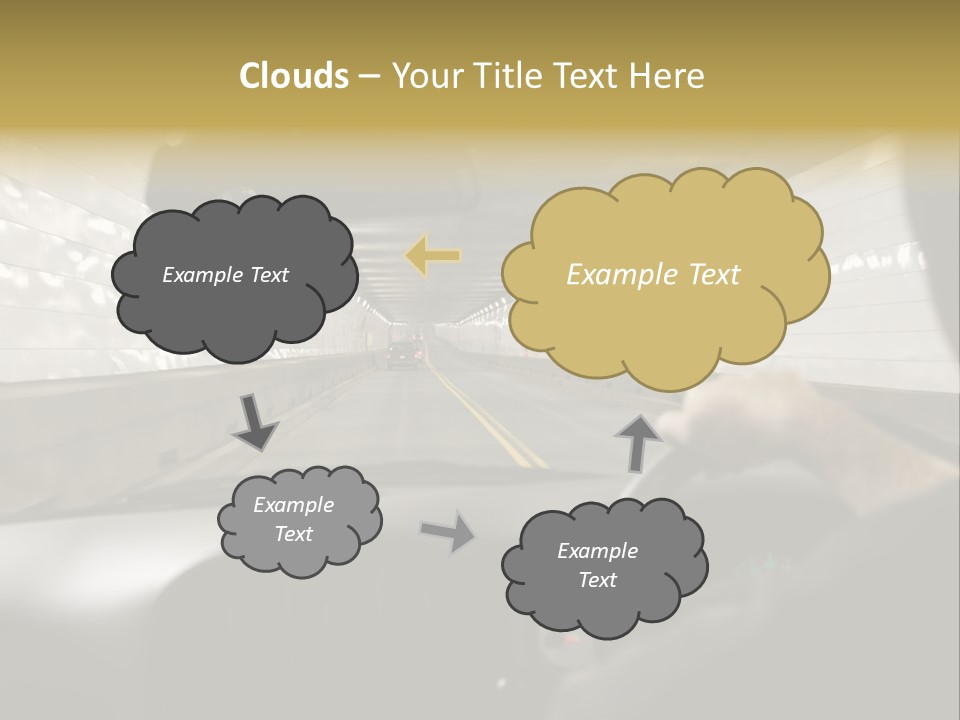 Clouds – Your Title Text Here

Example Text

Example Text

Example Text

Example Text